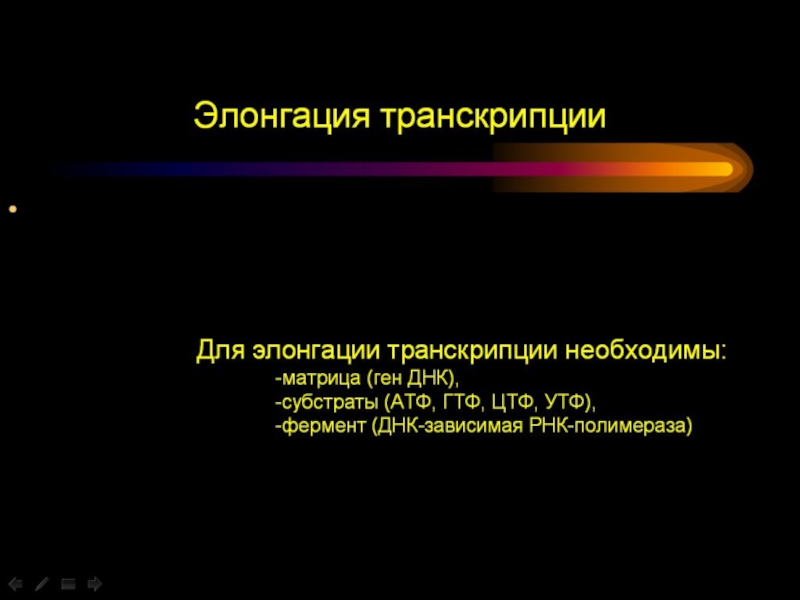 Элонгация транскрипции

Для элонгации транскрипции необходимы:
-матрица (ген ДНК),
-субстраты (АТФ, ГТФ, ЦТФ, УТФ),
-фермент (ДНК-зависимая РНК-полимераза)